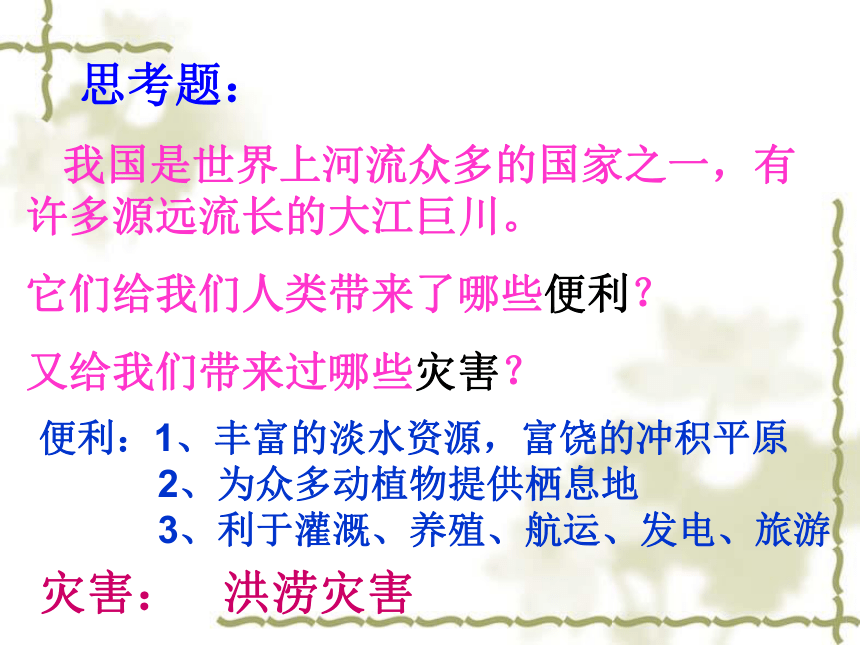 思考题：

我国是世界上河流众多的国家之一，有许多源远流长的大江巨川。

它们给我们人类带来了哪些便利？

又给我们带来过哪些灾害？

便利：1、丰富的淡水资源，富饶的冲积平原
2、为众多动植物提供栖息地
3、利于灌溉、养殖、航运、发电、旅游

灾害： 洪涝灾害